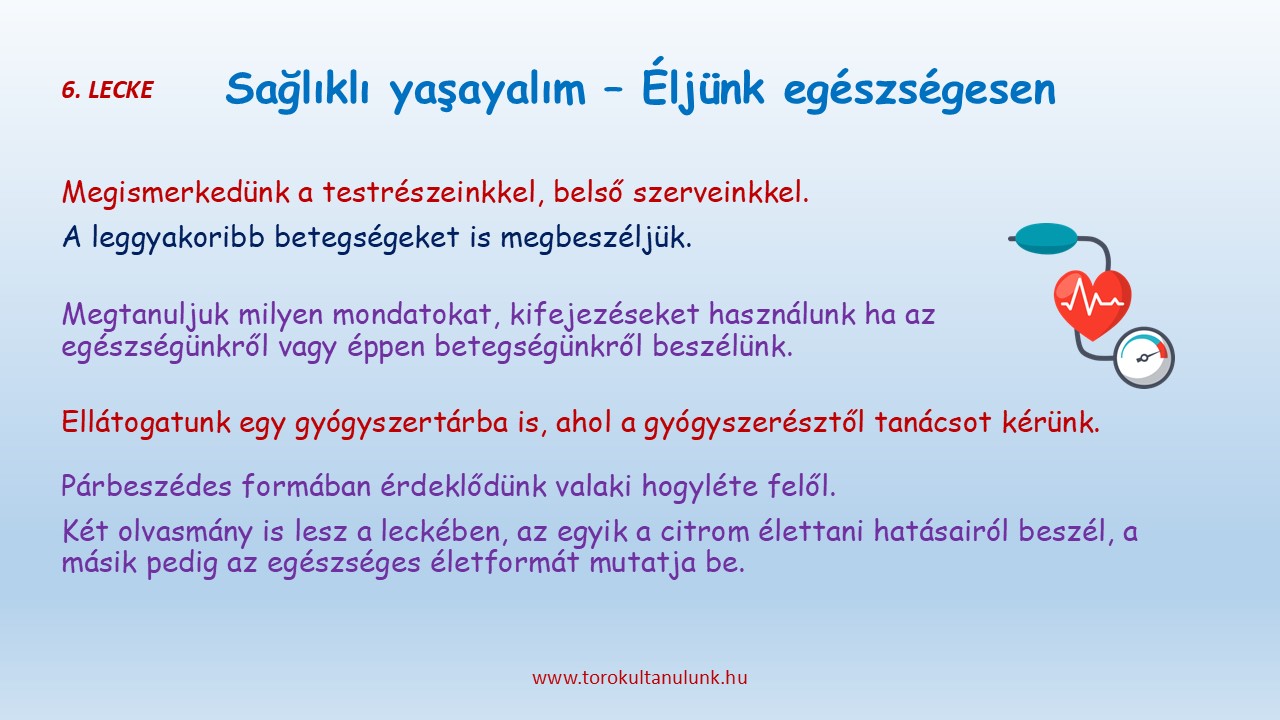 6. LECKE

Sağlıklı yaşayalım – Éljünk egészségesen

Megismerkedünk a testrészeinkkel, belső szerveinkkel.

A leggyakoribb betegségeket is megbeszéljük.

Megtanuljuk milyen mondatokat, kifejezéseket használunk ha az egészségünkről vagy éppen betegségünkről beszélünk.

Ellátogatunk egy gyógyszertárba is, ahol a gyógyszerésztől tanácsot kérünk.

Párbeszédes formában érdeklődünk valaki hogyléte felől.

Két olvasmány is lesz a leckében, az egyik a citrom élettani hatásairól beszél, a másik pedig az egészséges életformát mutatja be.

www.torokultanulunk.hu